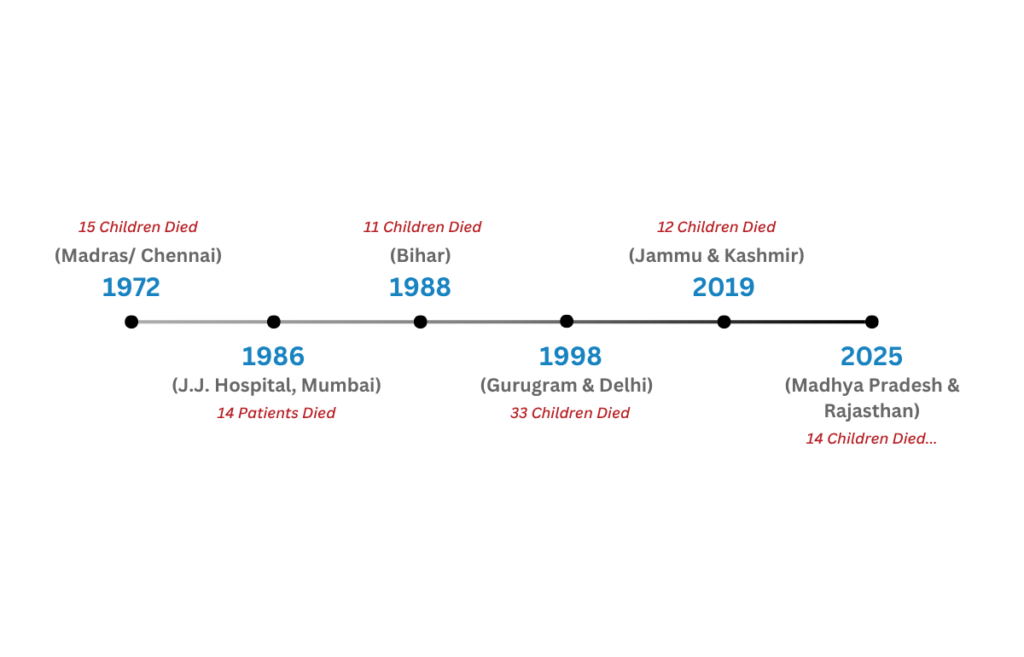 15 Children Died
(Madras/ Chennai)
1972

1986
(J.J. Hospital, Mumbai)
14 Patients Died

11 Children Died
(Bihar)
1988

1998
(Gurugram & Delhi)
33 Children Died

12 Children Died
(Jammu & Kashmir)
2019

2025
(Madhya Pradesh & Rajasthan)
14 Children Died...